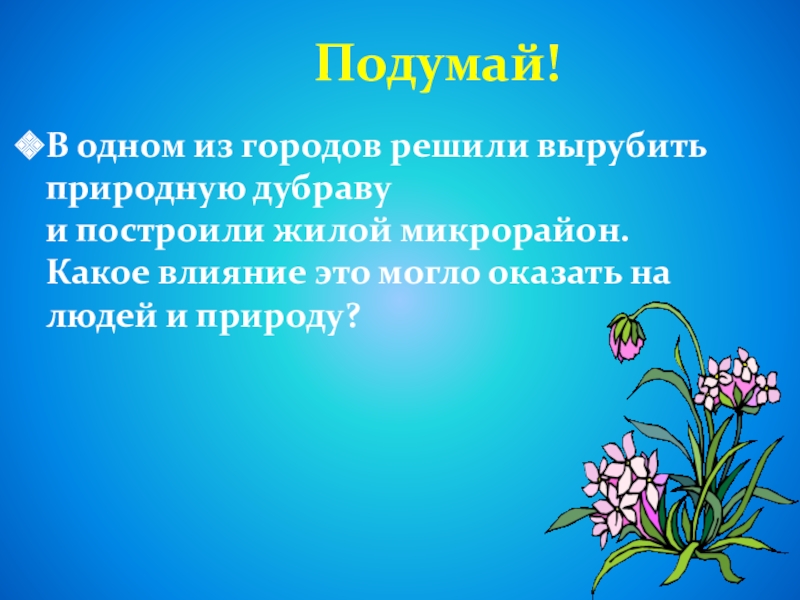 Подумай!

В одном из городов решили вырубить природную дубраву и построили жилой микрорайон. Какое влияние это могло оказать на людей и природу?